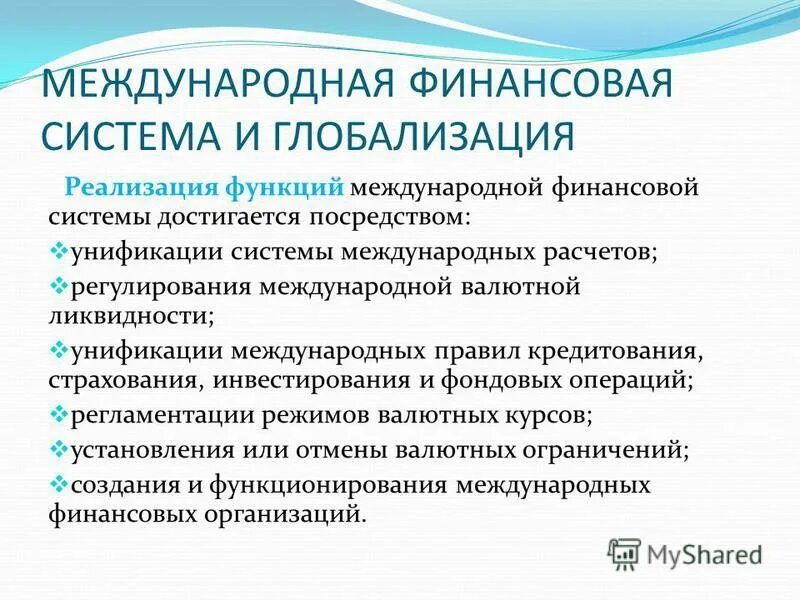 МЕЖДУНАРОДНАЯ ФИНАНСОВАЯ СИСТЕМА И ГЛОБАЛИЗАЦИЯ

Реализация функций международной финансовой системы достигается посредством:
❖унификации системы международных расчетов;
❖регулирования международной валютной ликвидности;
❖унификации международных правил кредитования, страхования, инвестирования и фондовых операций;
❖регламентации режимов валютных курсов;
❖установления или отмены валютных ограничений;
❖создания и функционирования международных финансовых организаций.

MyShared